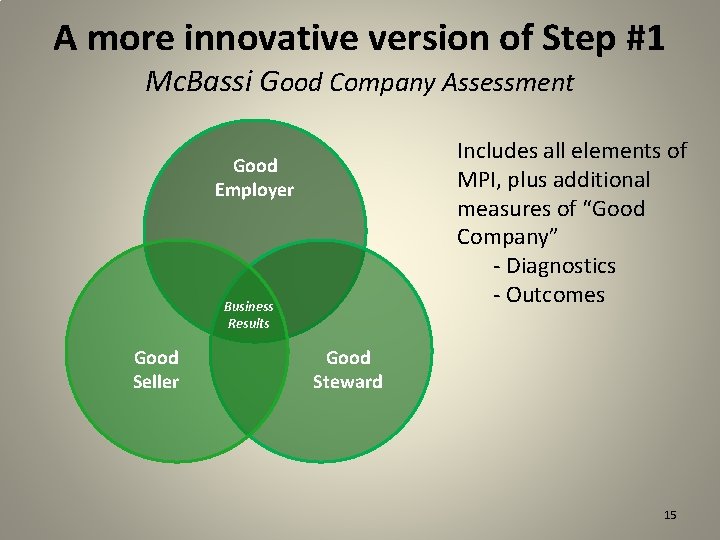 A more innovative version of Step #1

McBassi Good Company Assessment

Good Employer

Business Results

Good Seller

Good Steward

Includes all elements of MPI, plus additional measures of “Good Company”
- Diagnostics
- Outcomes

15